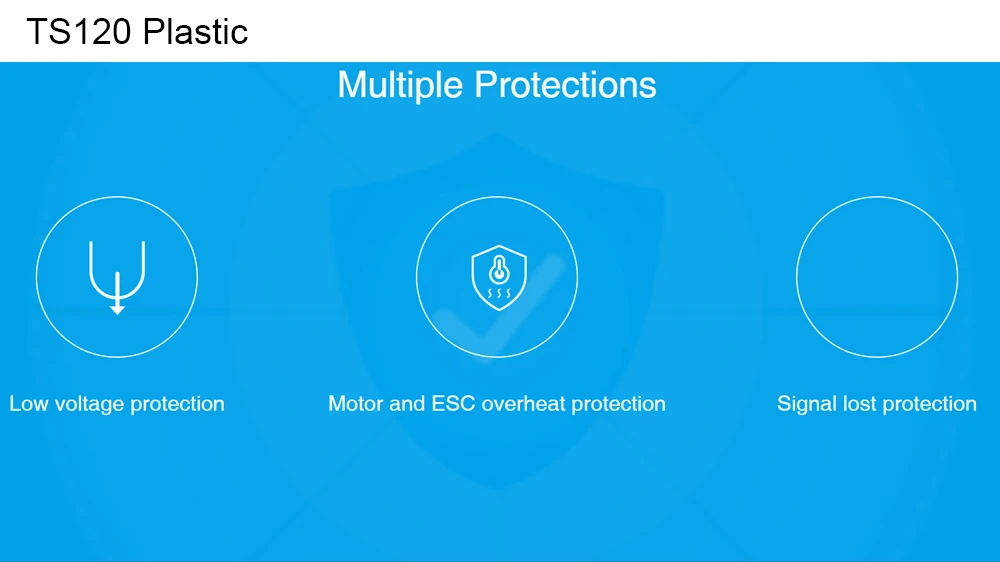 TS120 Plastic

Multiple Protections

Low voltage protection

Motor and ESC overheat protection

Signal lost protection